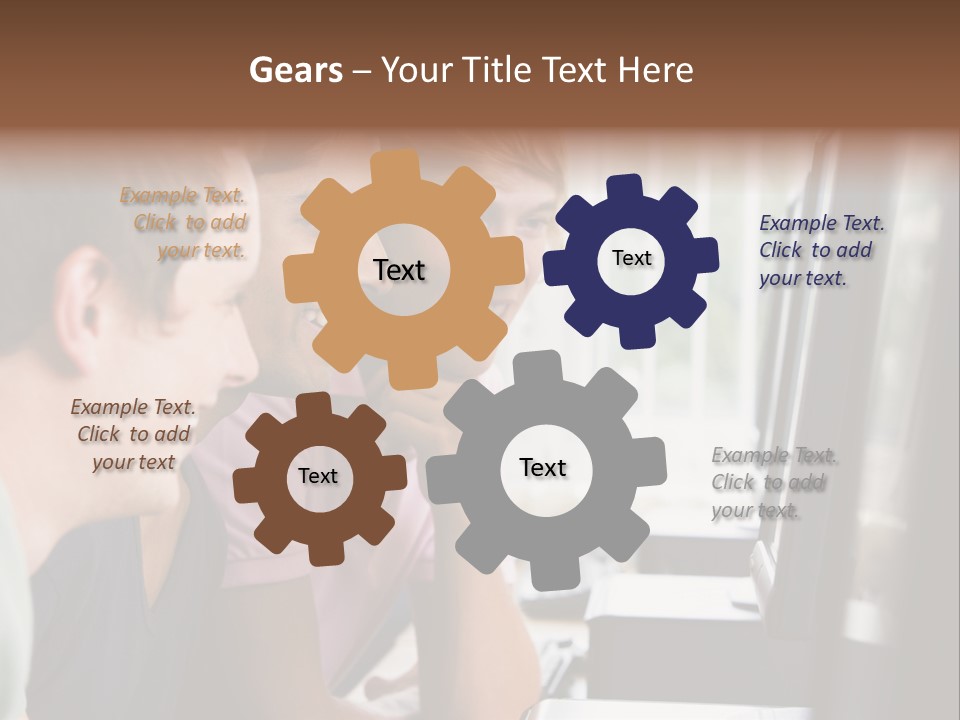 Gears – Your Title Text Here

Example Text. Click to add your text.

Text

Text

Example Text. Click to add your text.

Example Text. Click to add your text

Text

Text

Example Text. Click to add your text.